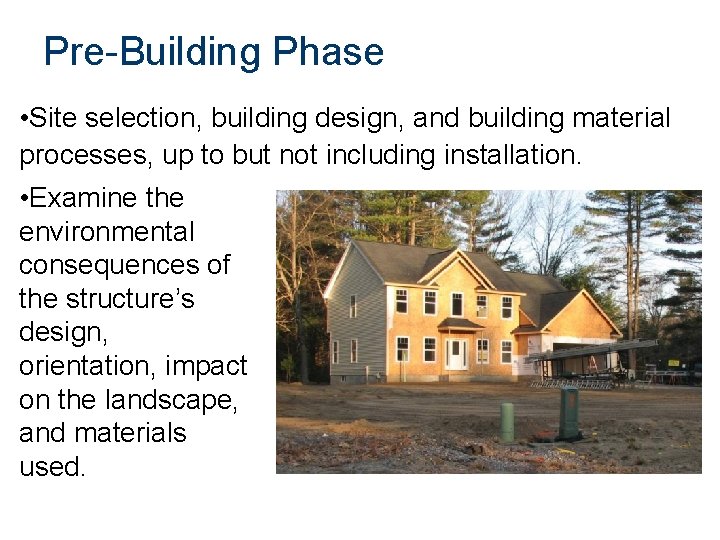 Pre-Building Phase

•Site selection, building design, and building material processes, up to but not including installation.

•Examine the environmental consequences of the structure's design, orientation, impact on the landscape, and materials used.